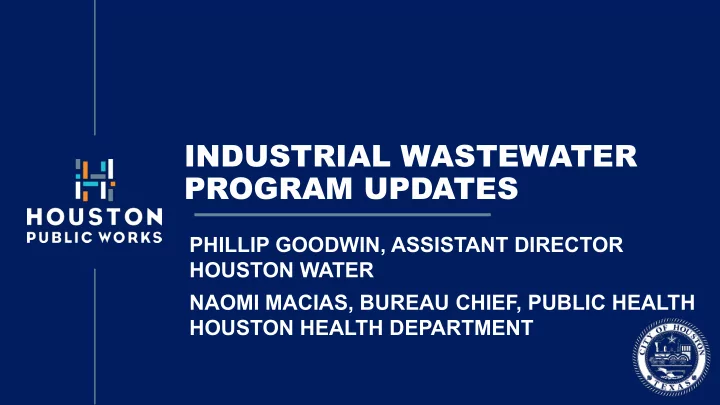 HOUSTON
PUBLIC WORKS

INDUSTRIAL WASTEWATER PROGRAM UPDATES

PHILLIP GOODWIN, ASSISTANT DIRECTOR
HOUSTON WATER

NAOMI MACIAS, BUREAU CHIEF, PUBLIC HEALTH
HOUSTON HEALTH DEPARTMENT

CITY OF HOUSTON
TEXAS